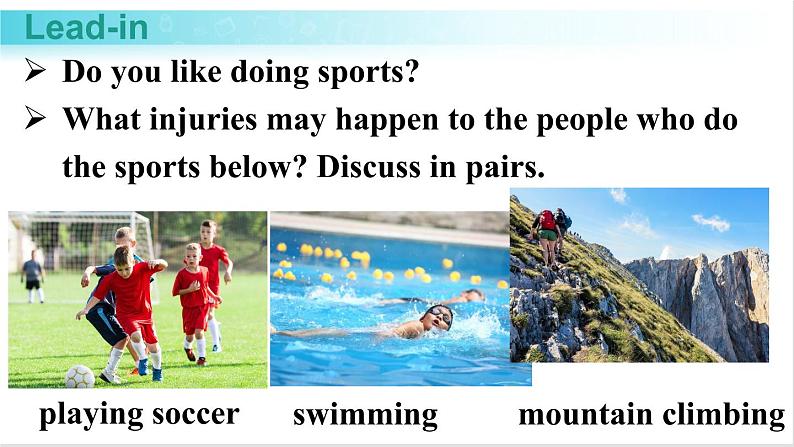 Lead-in

➢ Do you like doing sports?

➢ What injuries may happen to the people who do the sports below? Discuss in pairs.

playing soccer

swimming

mountain climbing